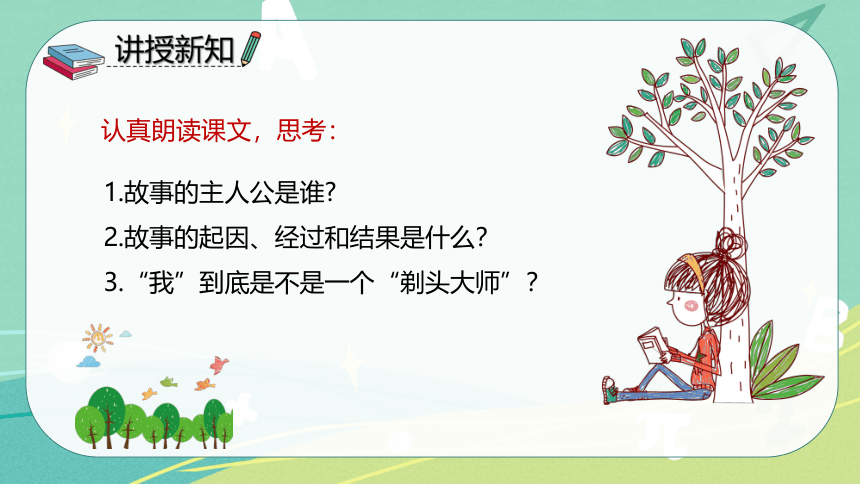 讲授新知

认真朗读课文，思考：

1.故事的主人公是谁?

2.故事的起因、经过和结果是什么?

3.“我”到底是不是一个“剃头大师”？